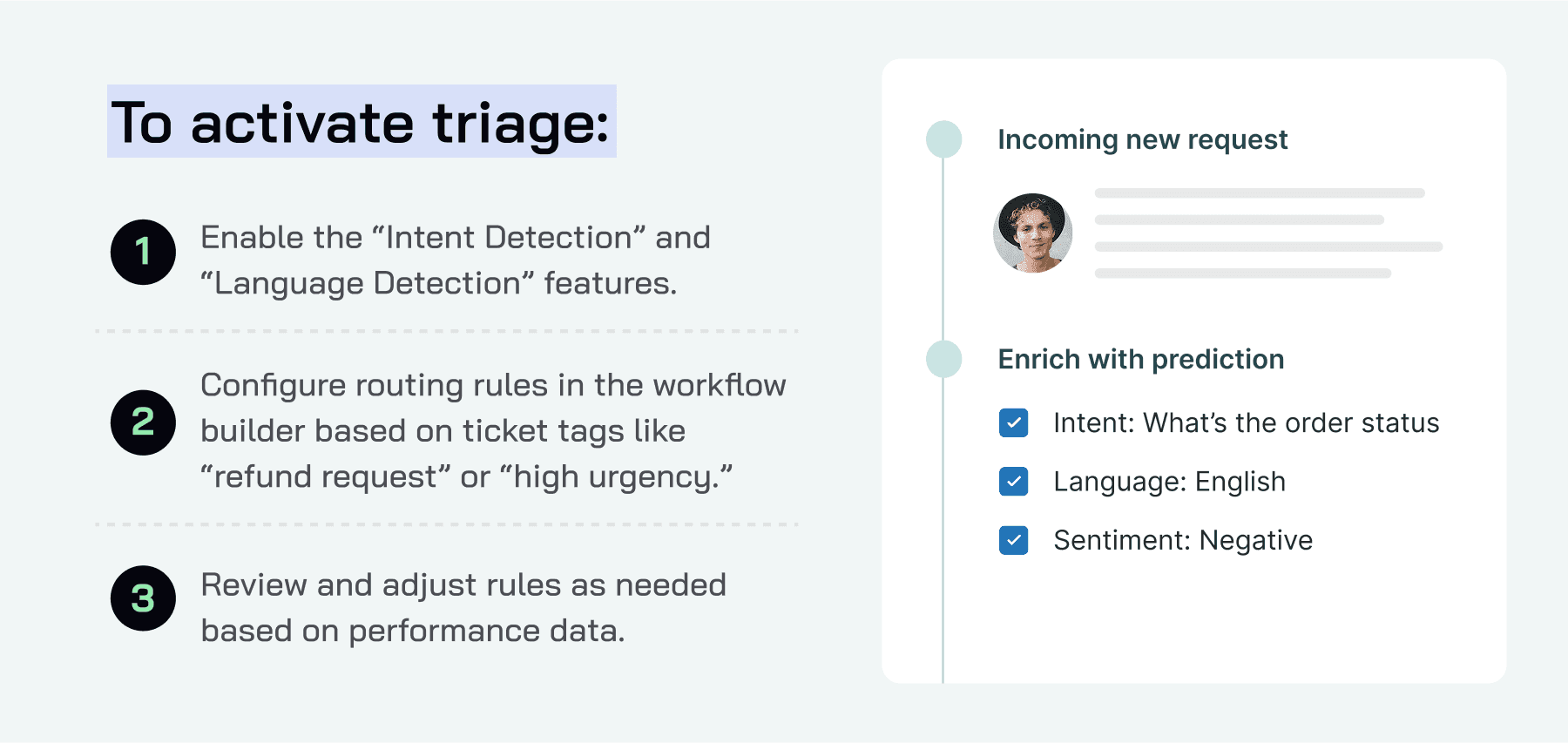 To activate triage:

1 Enable the “Intent Detection” and “Language Detection” features.

2 Configure routing rules in the workflow builder based on ticket tags like “refund request” or “high urgency.”

3 Review and adjust rules as needed based on performance data.

Incoming new request

Enrich with prediction

Intent: What’s the order status

Language: English

Sentiment: Negative